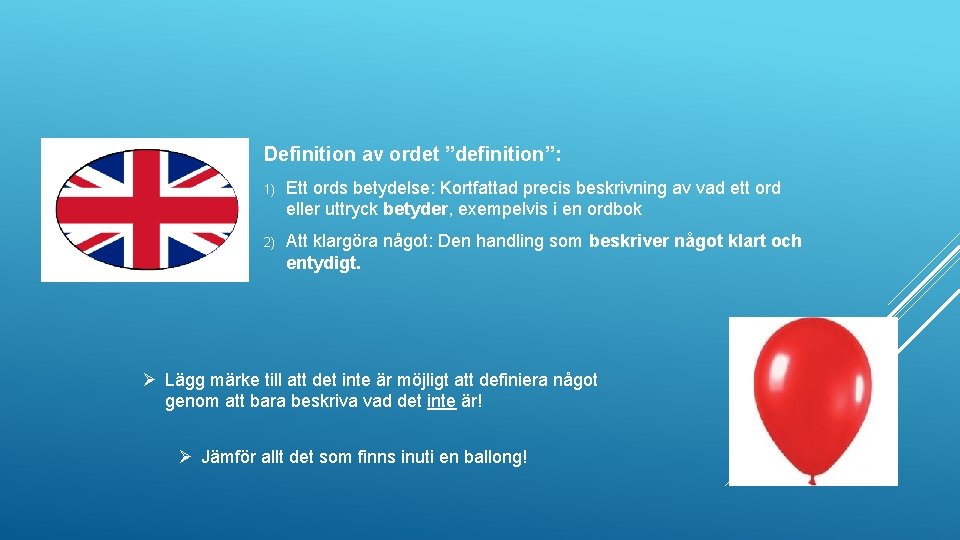 Definition av ordet ”definition”:

1) Ett ords betydelse: Kortfattad precis beskrivning av vad ett ord eller uttryck betyder, exempelvis i en ordbok

2) Att klargöra något: Den handling som beskriver något klart och entydigt.

➢ Lägg märke till att det inte är möjligt att definiera något genom att bara beskriva vad det inte är!

➢ Jämför allt det som finns inuti en ballong!